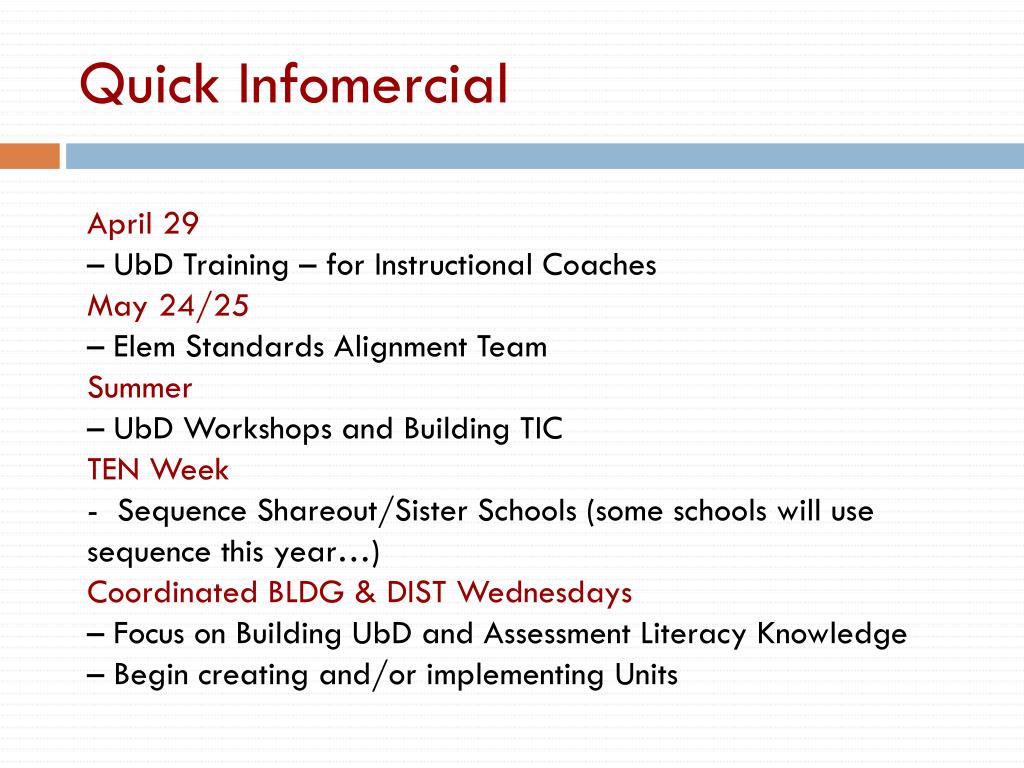 Quick Infomercial

April 29
– UbD Training – for Instructional Coaches
May 24/25
– Elem Standards Alignment Team
Summer
– UbD Workshops and Building TIC
TEN Week
- Sequence Shareout/Sister Schools (some schools will use sequence this year…)
Coordinated BLDG & DIST Wednesdays
– Focus on Building UbD and Assessment Literacy Knowledge
– Begin creating and/or implementing Units